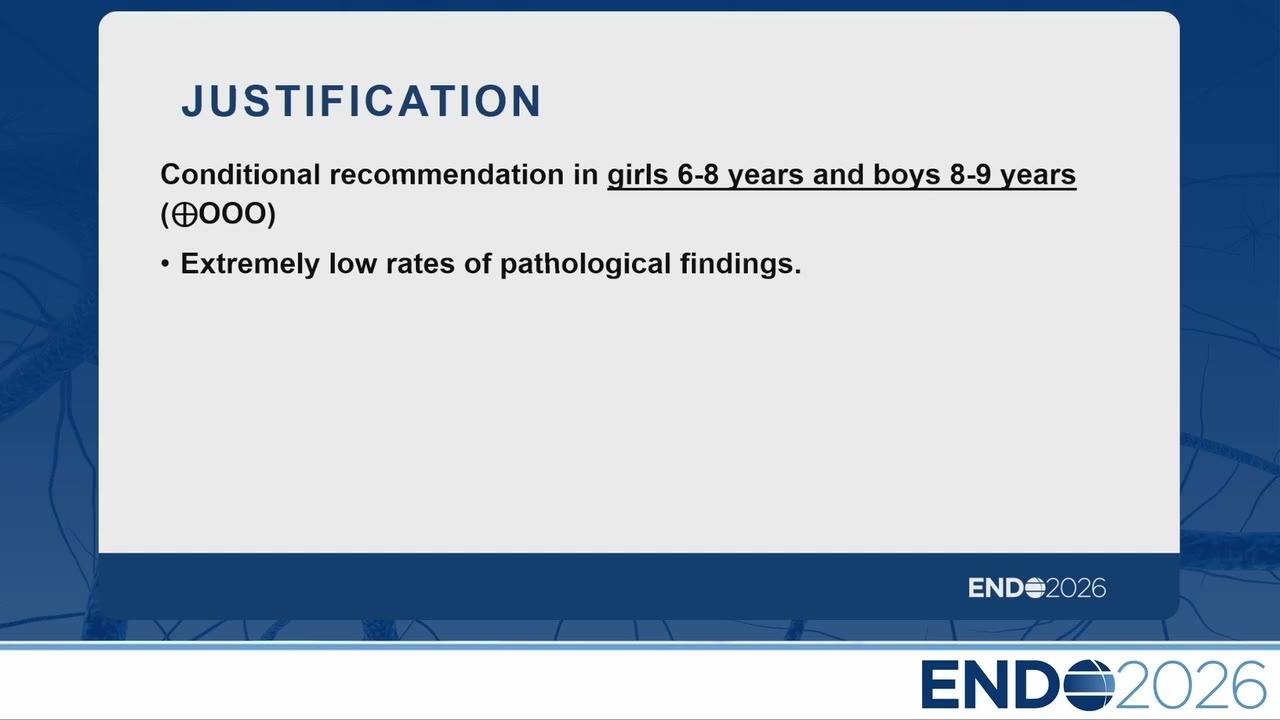 JUSTIFICATION

Conditional recommendation in girls 6-8 years and boys 8-9 years (⊕OOO)

• Extremely low rates of pathological findings.

ENDO2026

ENDO2026